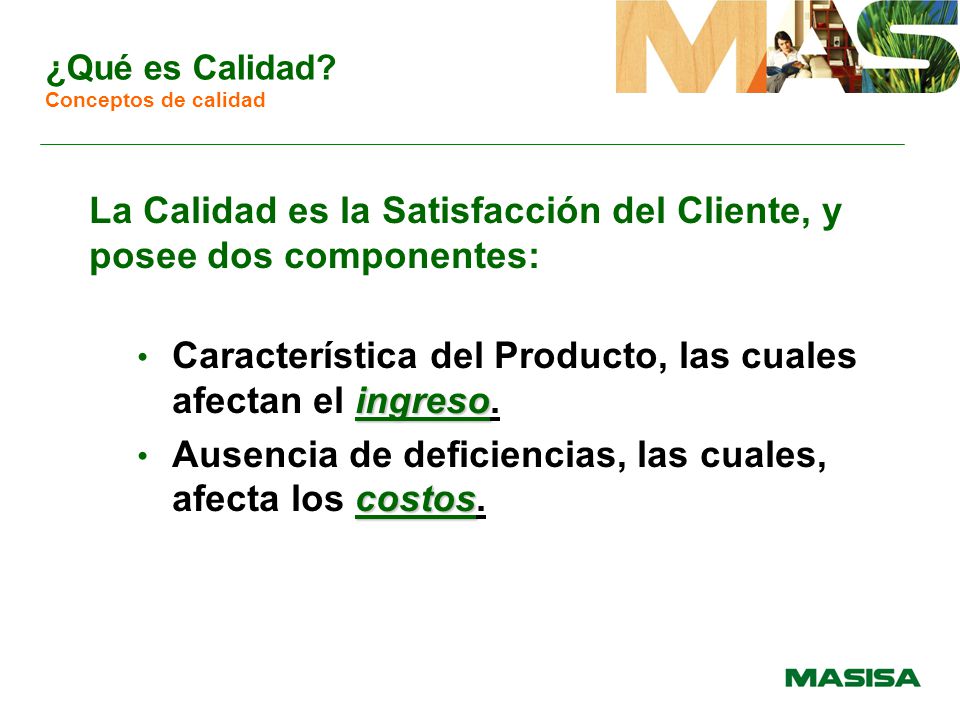 ¿Qué es Calidad?
Conceptos de calidad

MAS

La Calidad es la Satisfacción del Cliente, y posee dos componentes:

• Característica del Producto, las cuales afectan el ingreso.
• Ausencia de deficiencias, las cuales, afecta los costos.

MASISA